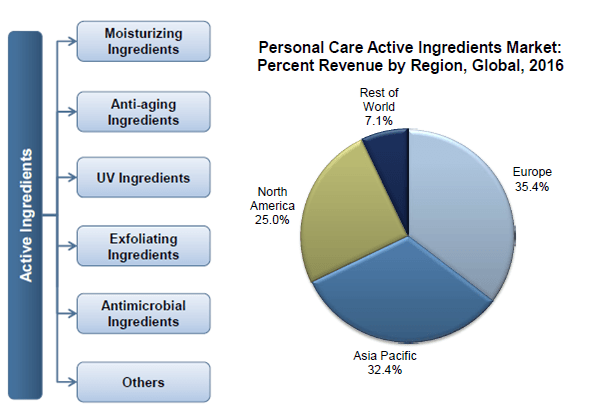 Active Ingredients

Moisturizing Ingredients

Anti-aging Ingredients

UV Ingredients

Exfoliating Ingredients

Antimicrobial Ingredients

Others

Personal Care Active Ingredients Market: Percent Revenue by Region, Global, 2016

Rest of World 7.1%

Europe 35.4%

North America 25.0%

Asia Pacific 32.4%